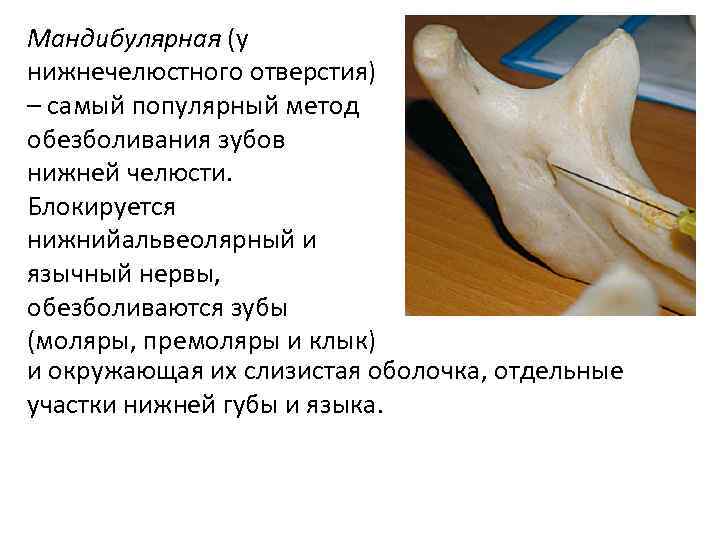 Мандибулярная (у нижнечелюстного отверстия) – самый популярный метод обезболивания зубов нижней челюсти. Блокируется нижнийальвеолярный и язычный нервы, обезболиваются зубы (моляры, премоляры и клык) и окружающая их слизистая оболочка, отдельные участки нижней губы и языка.